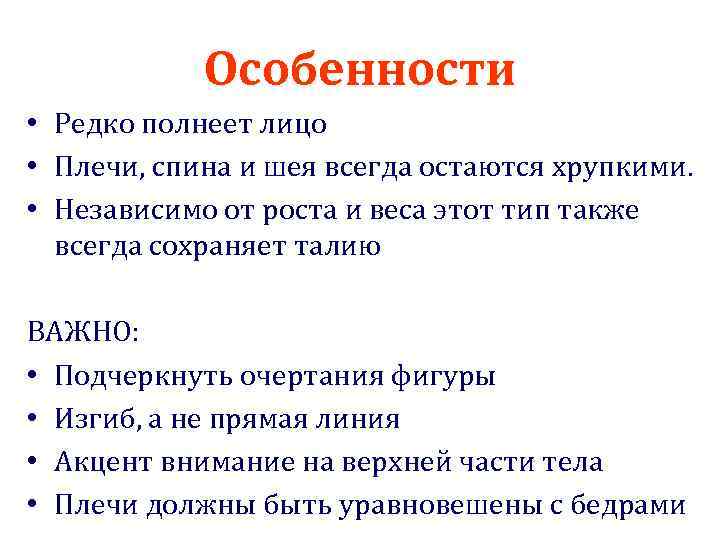 Особенности

• Редко полнеет лицо
• Плечи, спина и шея всегда остаются хрупкими.
• Независимо от роста и веса этот тип также всегда сохраняет талию

ВАЖНО:
• Подчеркнуть очертания фигуры
• Изгиб, а не прямая линия
• Акцент внимание на верхней части тела
• Плечи должны быть уравновешены с бедрами